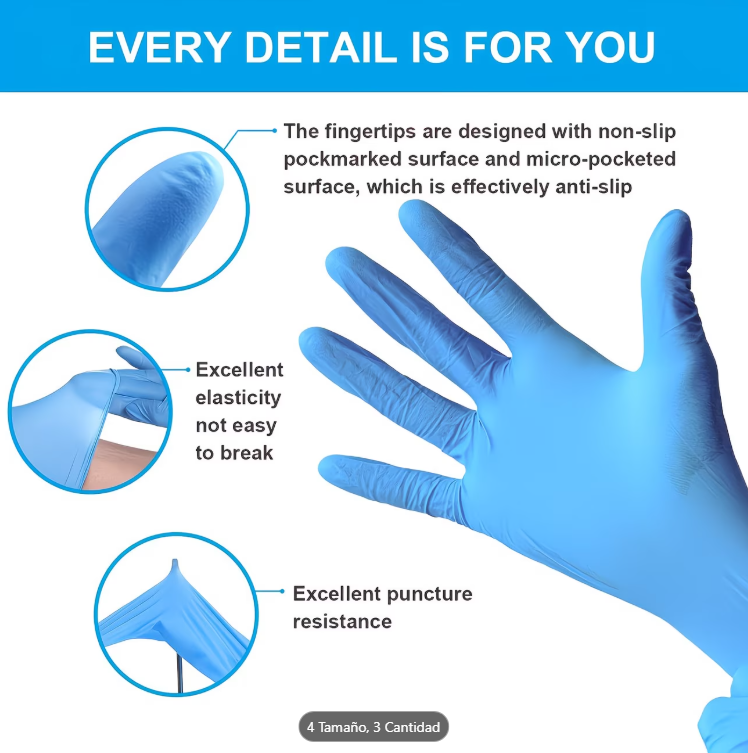 EVERY DETAIL IS FOR YOU

The fingertips are designed with non-slip pockmarked surface and micro-pocketed surface, which is effectively anti-slip

Excellent elasticity not easy to break

Excellent puncture resistance

4 Tamaño, 3 Cantidad